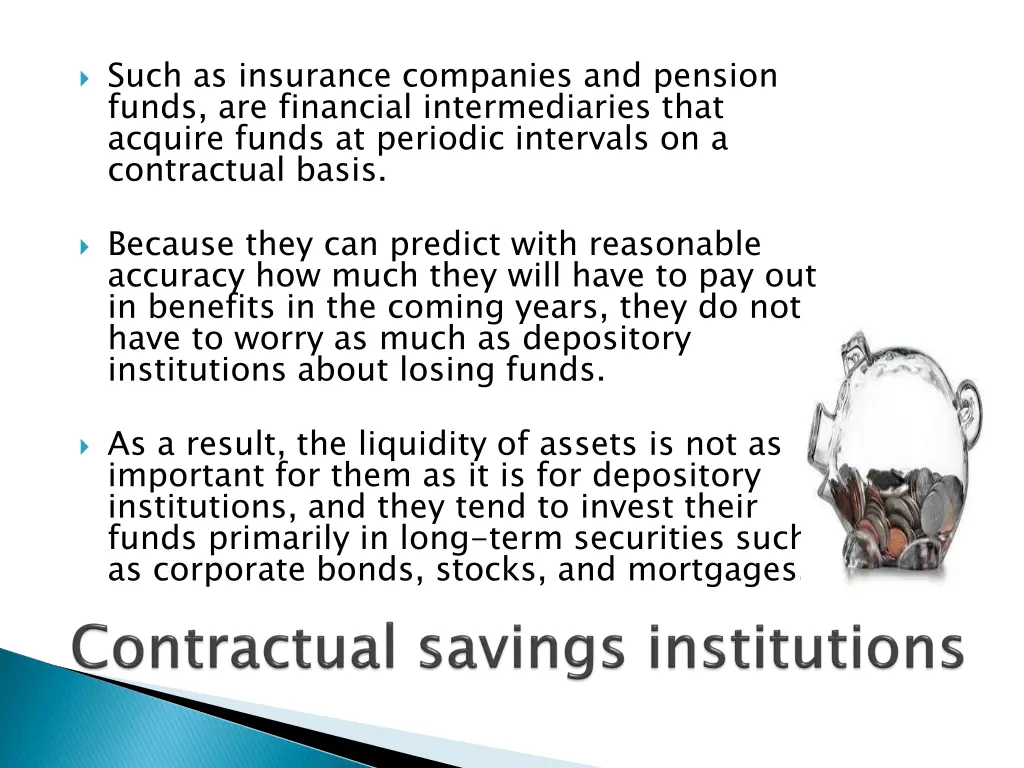 Such as insurance companies and pension funds, are financial intermediaries that acquire funds at periodic intervals on a contractual basis.

Because they can predict with reasonable accuracy how much they will have to pay out in benefits in the coming years, they do not have to worry as much as depository institutions about losing funds.

As a result, the liquidity of assets is not as important for them as it is for depository institutions, and they tend to invest their funds primarily in long-term securities such as corporate bonds, stocks, and mortgages.

Contractual savings institutions